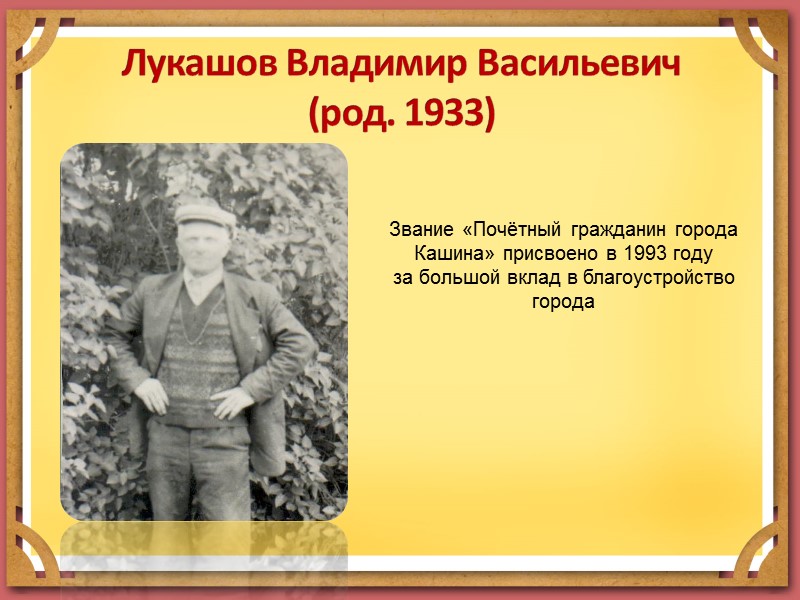 Лукашов Владимир Васильевич (род. 1933)

Звание «Почётный гражданин города Кашина» присвоено в 1993 году за большой вклад в благоустройство города